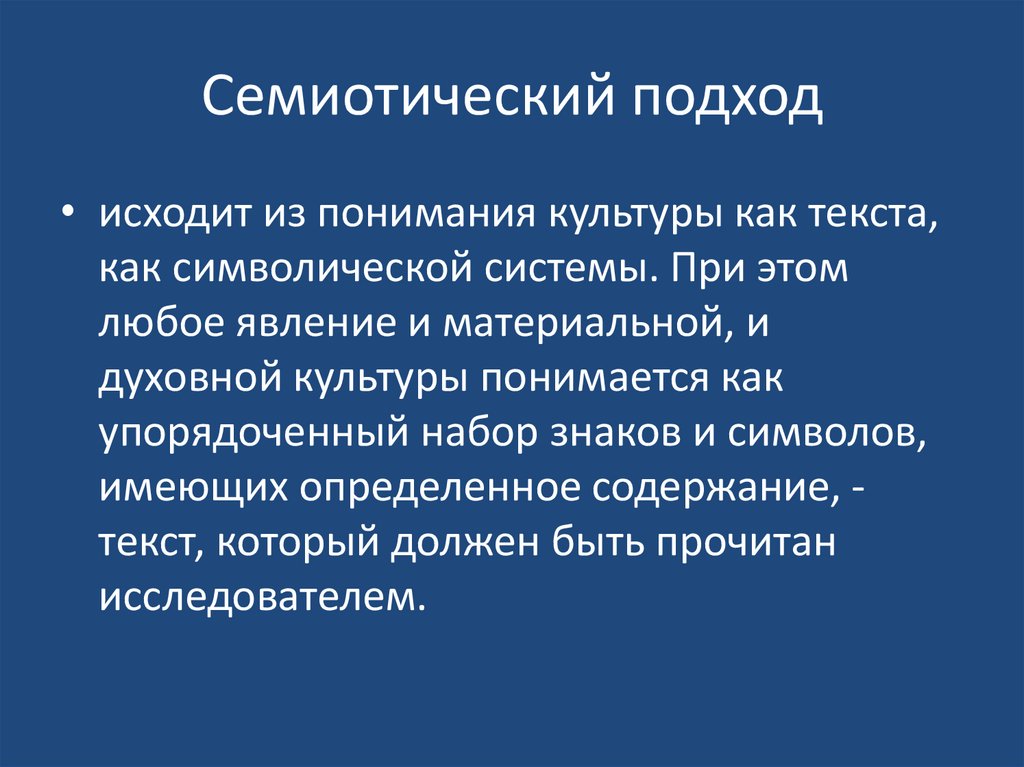 Семиотический подход

• исходит из понимания культуры как текста, как символической системы. При этом любое явление и материальной, и духовной культуры понимается как упорядоченный набор знаков и символов, имеющих определенное содержание, - текст, который должен быть прочитан исследователем.